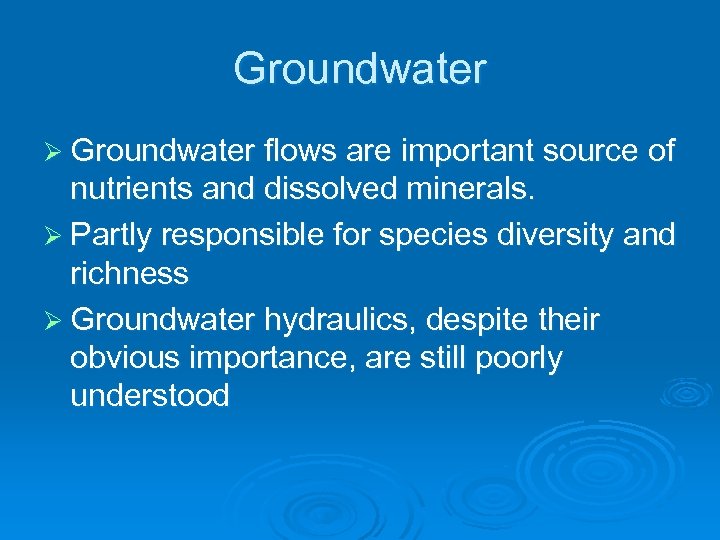 Groundwater

➢ Groundwater flows are important source of nutrients and dissolved minerals.

➢ Partly responsible for species diversity and richness

➢ Groundwater hydraulics, despite their obvious importance, are still poorly understood